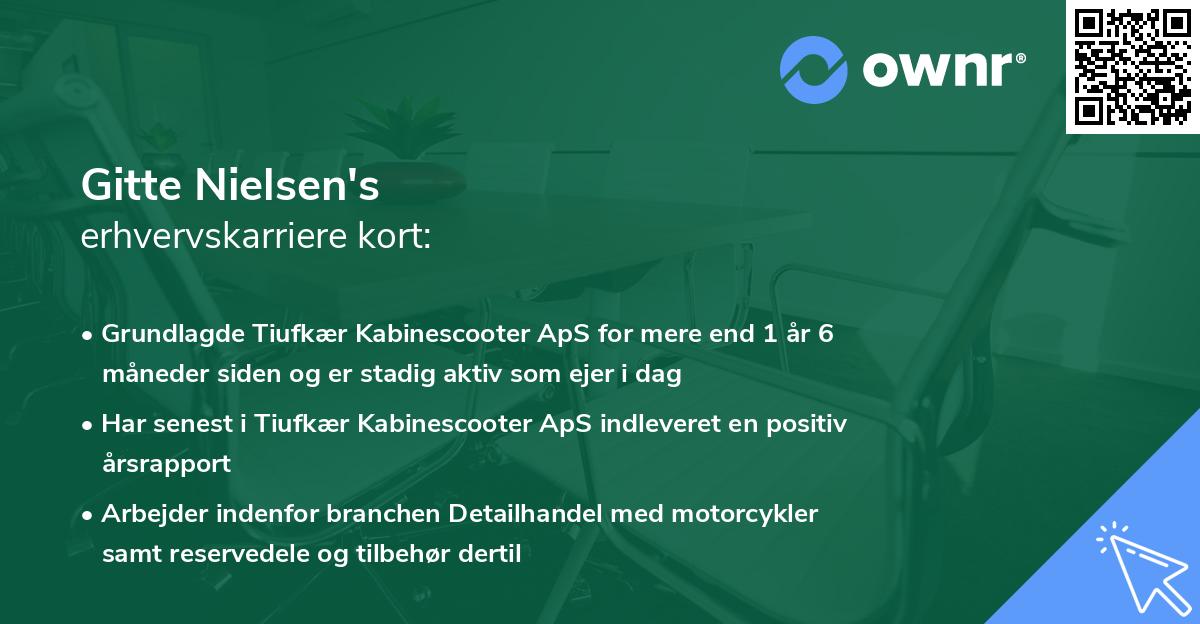 ownr®

Gitte Nielsen's
erhvervskarriere kort:

• Grundlagde Tiufkær Kabinescooter ApS for mere end 1 år 6 måneder siden og er stadig aktiv som ejer i dag

• Har senest i Tiufkær Kabinescooter ApS indleveret en positiv årsrapport

• Arbejder indenfor branchen Detailhandel med motorcykler samt reservedele og tilbehør dertil